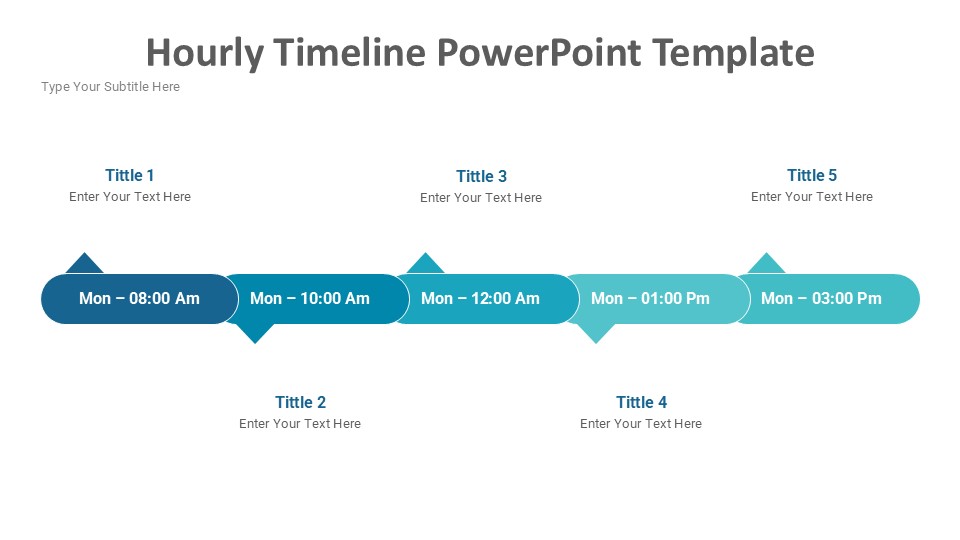 Hourly Timeline PowerPoint Template

Type Your Subtitle Here

Tittle 1
Enter Your Text Here

Tittle 3
Enter Your Text Here

Tittle 5
Enter Your Text Here

Mon – 08:00 Am

Mon – 10:00 Am

Mon – 12:00 Am

Mon – 01:00 Pm

Mon – 03:00 Pm

Tittle 2
Enter Your Text Here

Tittle 4
Enter Your Text Here